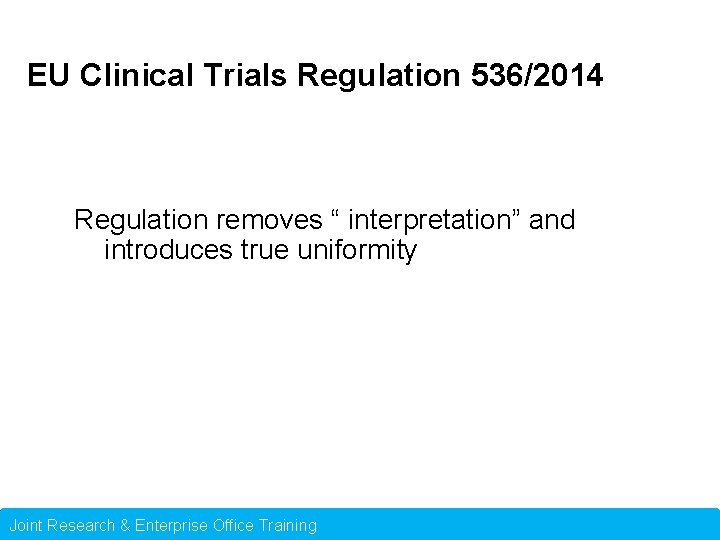 EU Clinical Trials Regulation 536/2014

Regulation removes “ interpretation” and introduces true uniformity

Joint Research & Enterprise Office Training